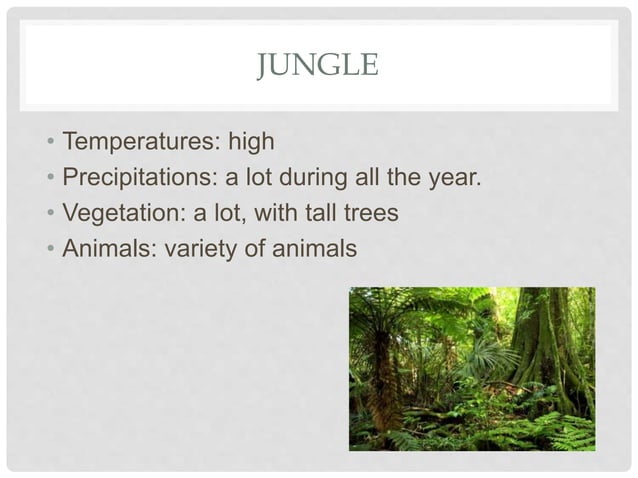 JUNGLE

• Temperatures: high
• Precipitations: a lot during all the year.
• Vegetation: a lot, with tall trees
• Animals: variety of animals